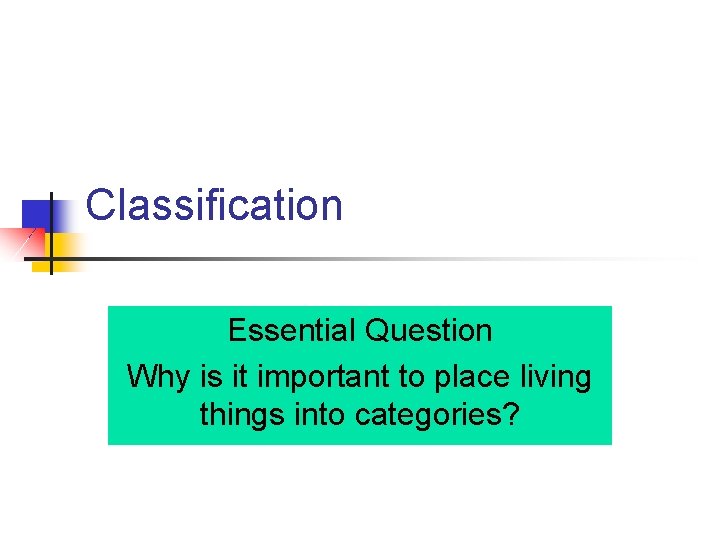 Classification

Essential Question

Why is it important to place living things into categories?